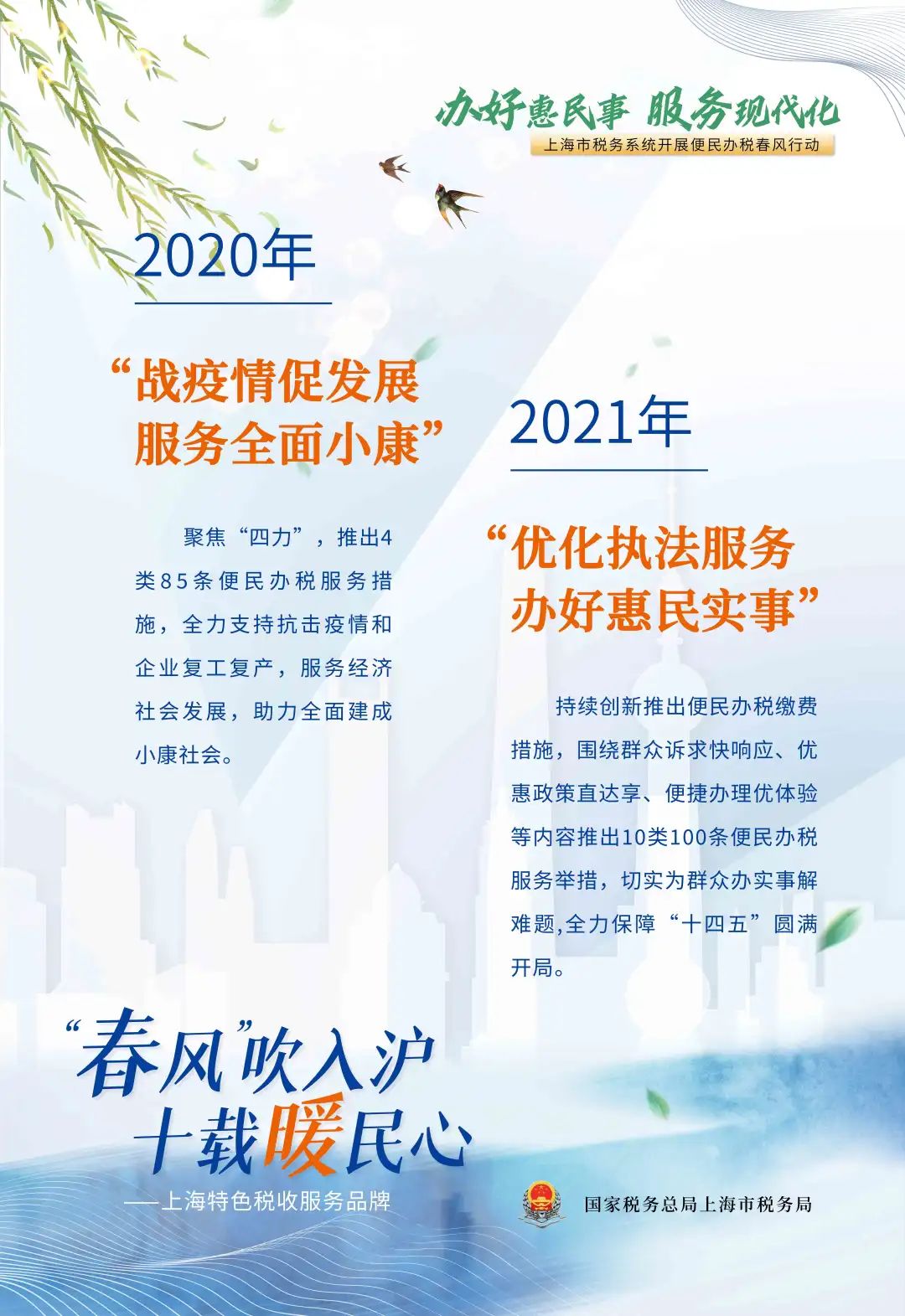 办好惠民事 服务现代化
上海市税务系统开展便民办税春风行动

2020年

“战疫情促发展
服务全面小康”

聚焦“四力”，推出4类85条便民办税服务措施，全力支持抗击疫情和企业复工复产，服务经济社会发展，助力全面建成小康社会。

2021年

“优化执法服务
办好惠民实事”

持续创新推出便民办税缴费措施，围绕群众诉求快响应、优惠政策直达享、便捷办理优体验等内容推出10类100条便民办税服务举措，切实为群众办实事解难题,全力保障“十四五”圆满开局。

“春风”吹入沪
十载暖民心
——上海特色税收服务品牌

国家税务总局上海市税务局